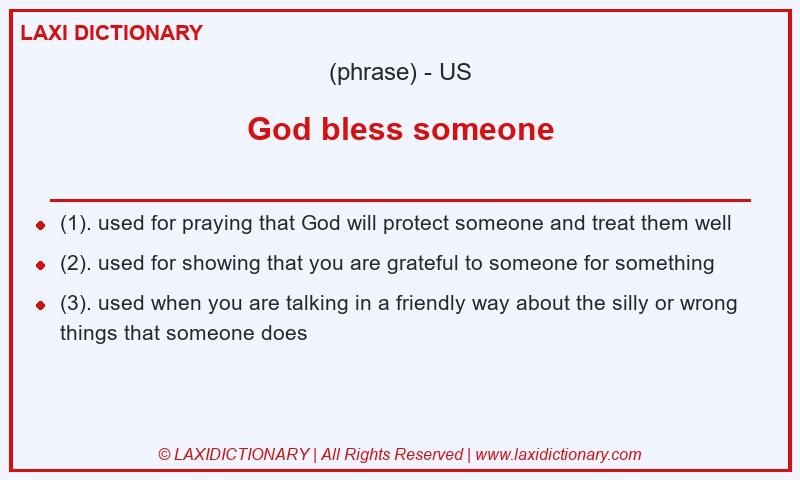 LAXI DICTIONARY

(phrase) - US

God bless someone

- (1). used for praying that God will protect someone and treat them well
- (2). used for showing that you are grateful to someone for something
- (3). used when you are talking in a friendly way about the silly or wrong things that someone does

© LAXIDICTIONARY | All Rights Reserved | www.laxidictionary.com